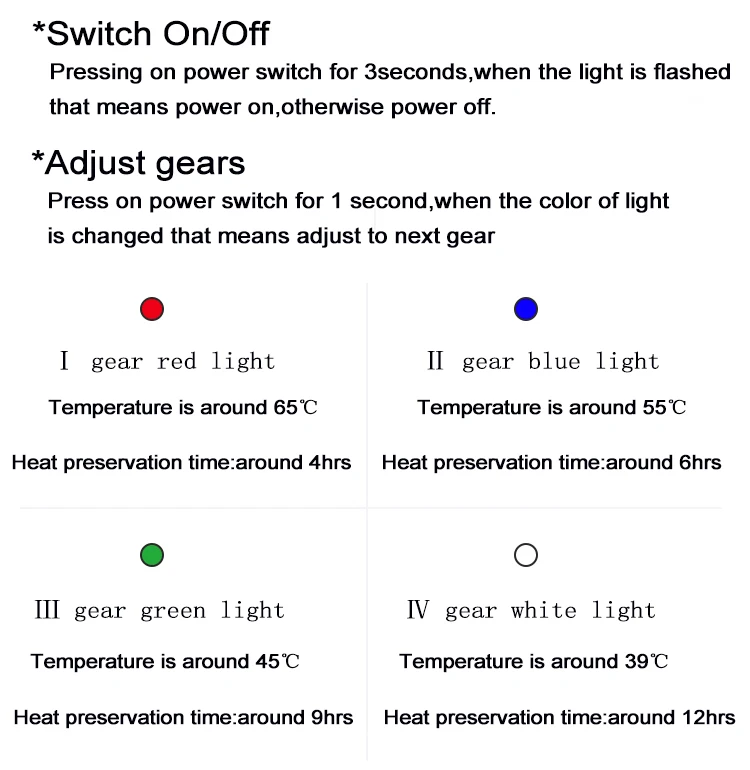 *Switch On/Off

Pressing on power switch for 3seconds,when the light is flashed that means power on,otherwise power off.

*Adjust gears

Press on power switch for 1 second,when the color of light is changed that means adjust to next gear

Ⅰ gear red light

Temperature is around 65℃

Heat preservation time:around 4hrs

Ⅱ gear blue light

Temperature is around 55℃

Heat preservation time:around 6hrs

Ⅲ gear green light

Temperature is around 45℃

Heat preservation time:around 9hrs

Ⅳ gear white light

Temperature is around 39℃

Heat preservation time:around 12hrs